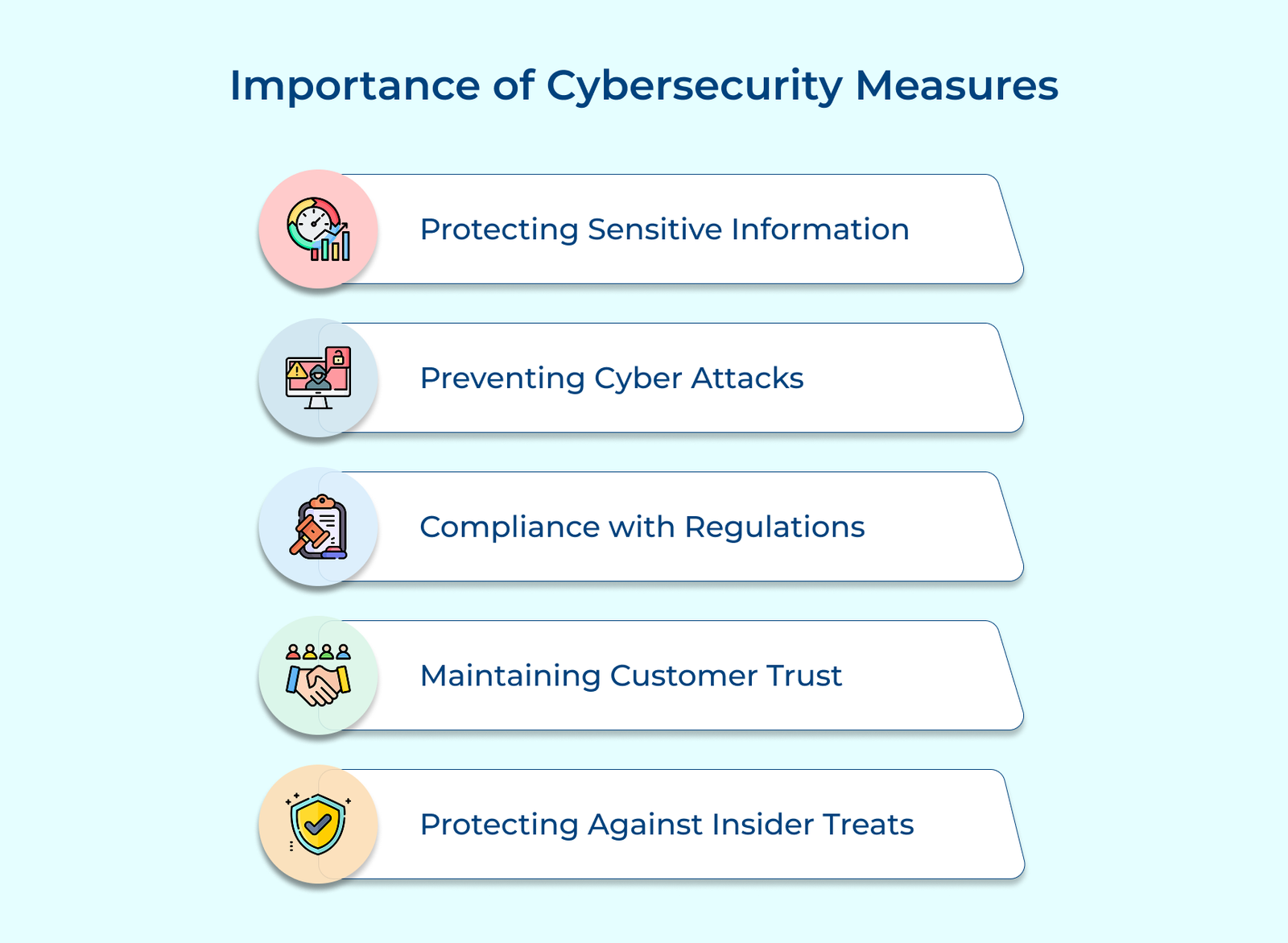 Importance of Cybersecurity Measures

Protecting Sensitive Information

Preventing Cyber Attacks

Compliance with Regulations

Maintaining Customer Trust

Protecting Against Insider Treats